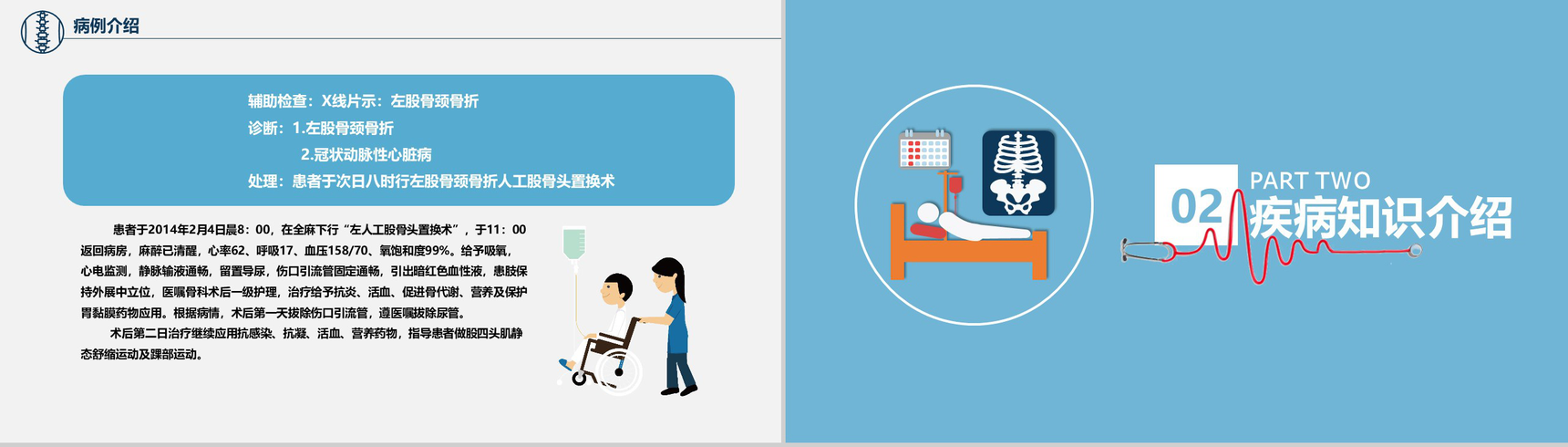 病例介绍

辅助检查：X线片示：左股骨颈骨折
诊断：1.左股骨颈骨折
2.冠状动脉性心脏病
处理：患者于次日八时行左股骨颈骨折人工股骨头置换术

患者于2014年2月4日晨8：00，在全麻下行“左人工股骨头置换术”，于11：00返回病房，麻醉已清醒，心率62、呼吸17、血压158/70、氧饱和度99%。给予吸氧，心电监测，静脉输液通畅，留置导尿，伤口引流管固定通畅，引出暗红色血性液，患肢保持外展中立位，医嘱骨科术后一级护理，治疗给予抗炎、活血、促进骨代谢、营养及保护胃黏膜药物应用。根据病情，术后第一天拔除伤口引流管，遵医嘱拔除尿管。

术后第二日治疗继续应用抗感染、抗凝、活血、营养药物，指导患者做股四头肌静态舒缩运动及踝部运动。

02
PART TWO
疾病知识介绍